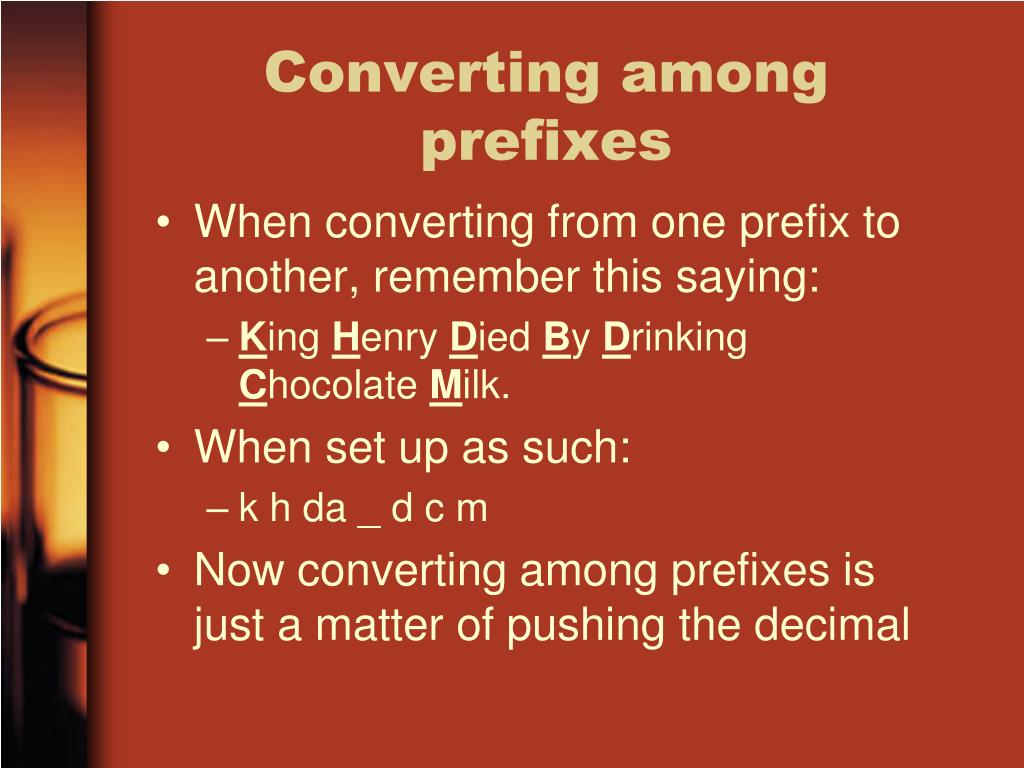 Converting among prefixes

• When converting from one prefix to another, remember this saying:
– King Henry Died By Drinking Chocolate Milk.
• When set up as such:
– k h da _ d c m
• Now converting among prefixes is just a matter of pushing the decimal